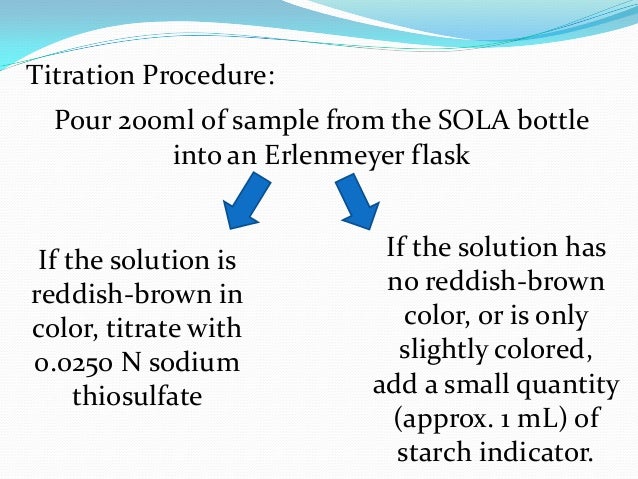 Titration Procedure:

Pour 200ml of sample from the SOLA bottle into an Erlenmeyer flask

If the solution is reddish-brown in color, titrate with 0.0250 N sodium thiosulfate

If the solution has no reddish-brown color, or is only slightly colored, add a small quantity (approx. 1 mL) of starch indicator.